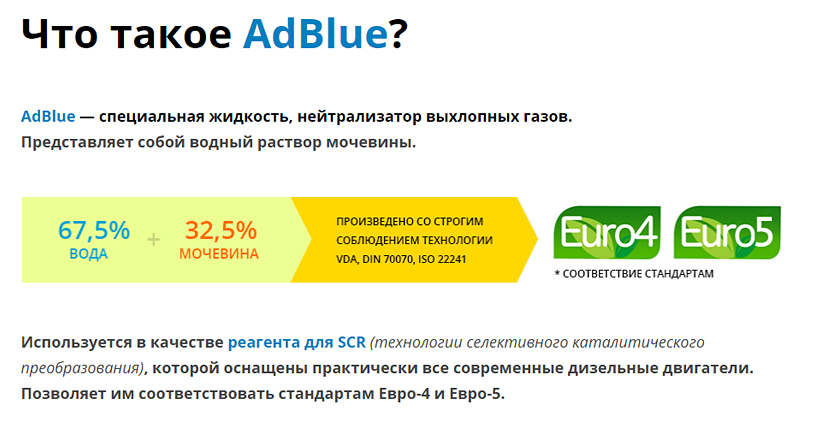 Что такое AdBlue?

AdBlue — специальная жидкость, нейтрализатор выхлопных газов. Представляет собой водный раствор мочевины.

67,5%
ВОДА
+
32,5%
МОЧЕВИНА

ПРОИЗВЕДЕНО СО СТРОГИМ СОБЛЮДЕНИЕМ ТЕХНОЛОГИИ VDA, DIN 70070, ISO 22241

Euro4 Euro5
* СООТВЕТСТВИЕ СТАНДАРТАМ

Используется в качестве реагента для SCR (технологии селективного каталитического преобразования), которой оснащены практически все современные дизельные двигатели. Позволяет им соответствовать стандартам Евро-4 и Евро-5.